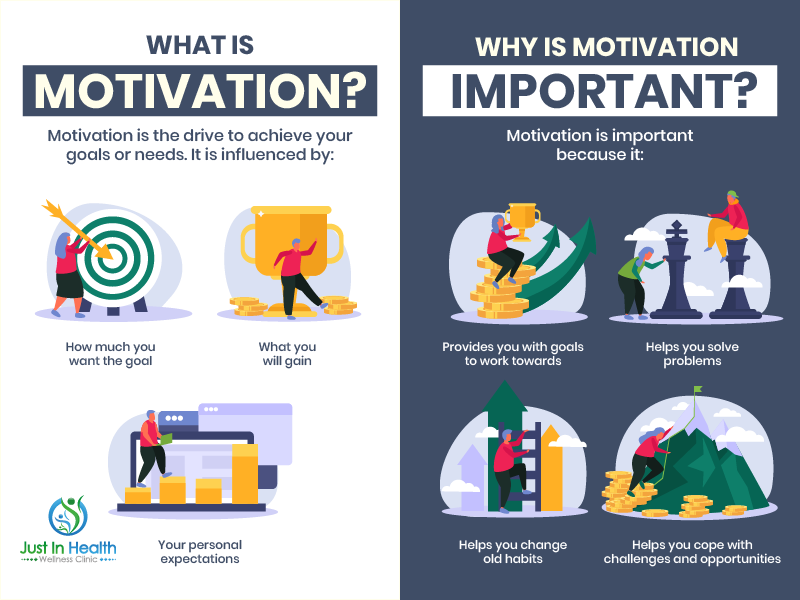 WHAT IS
MOTIVATION?

Motivation is the drive to achieve your goals or needs. It is influenced by:

How much you want the goal

What you will gain

Your personal expectations

Just In Health
Wellness Clinic

WHY IS MOTIVATION
IMPORTANT?

Motivation is important because it:

Provides you with goals to work towards

Helps you solve problems

Helps you change old habits

Helps you cope with challenges and opportunities